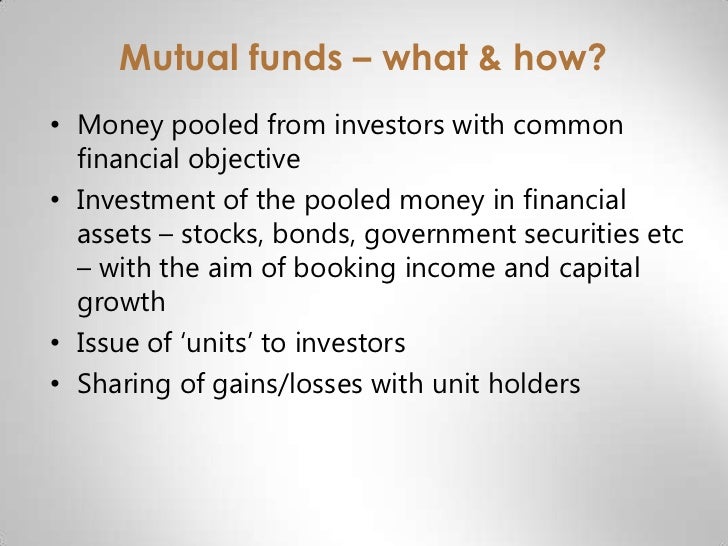 Mutual funds – what & how?

• Money pooled from investors with common financial objective
• Investment of the pooled money in financial assets – stocks, bonds, government securities etc – with the aim of booking income and capital growth
• Issue of ‘units’ to investors
• Sharing of gains/losses with unit holders